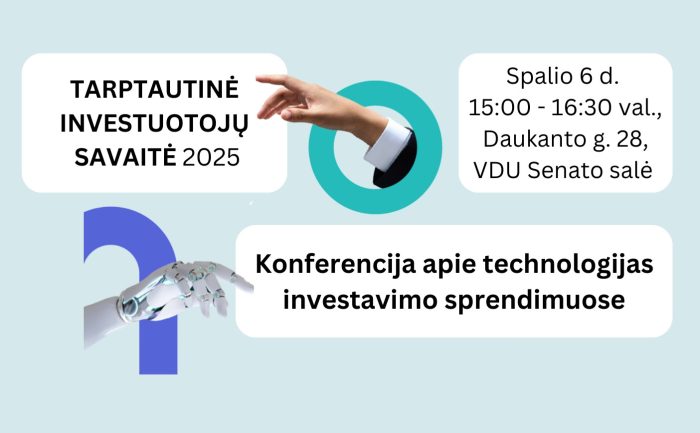 TARPTAUTINĖ INVESTUOTOJŲ SAVAITĖ 2025

Spalio 6 d.
15:00 - 16:30 val.,
Daukanto g. 28,
VDU Senato salė

Konferencija apie technologijas investavimo sprendimuose